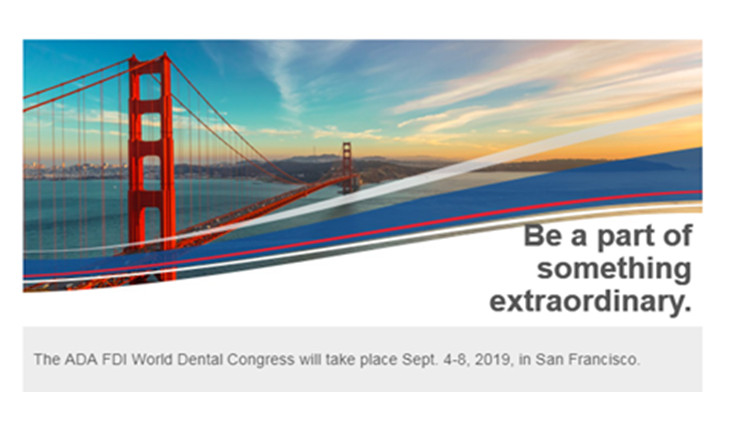 Be a part of something extraordinary.

The ADA FDI World Dental Congress will take place Sept. 4-8, 2019, in San Francisco.